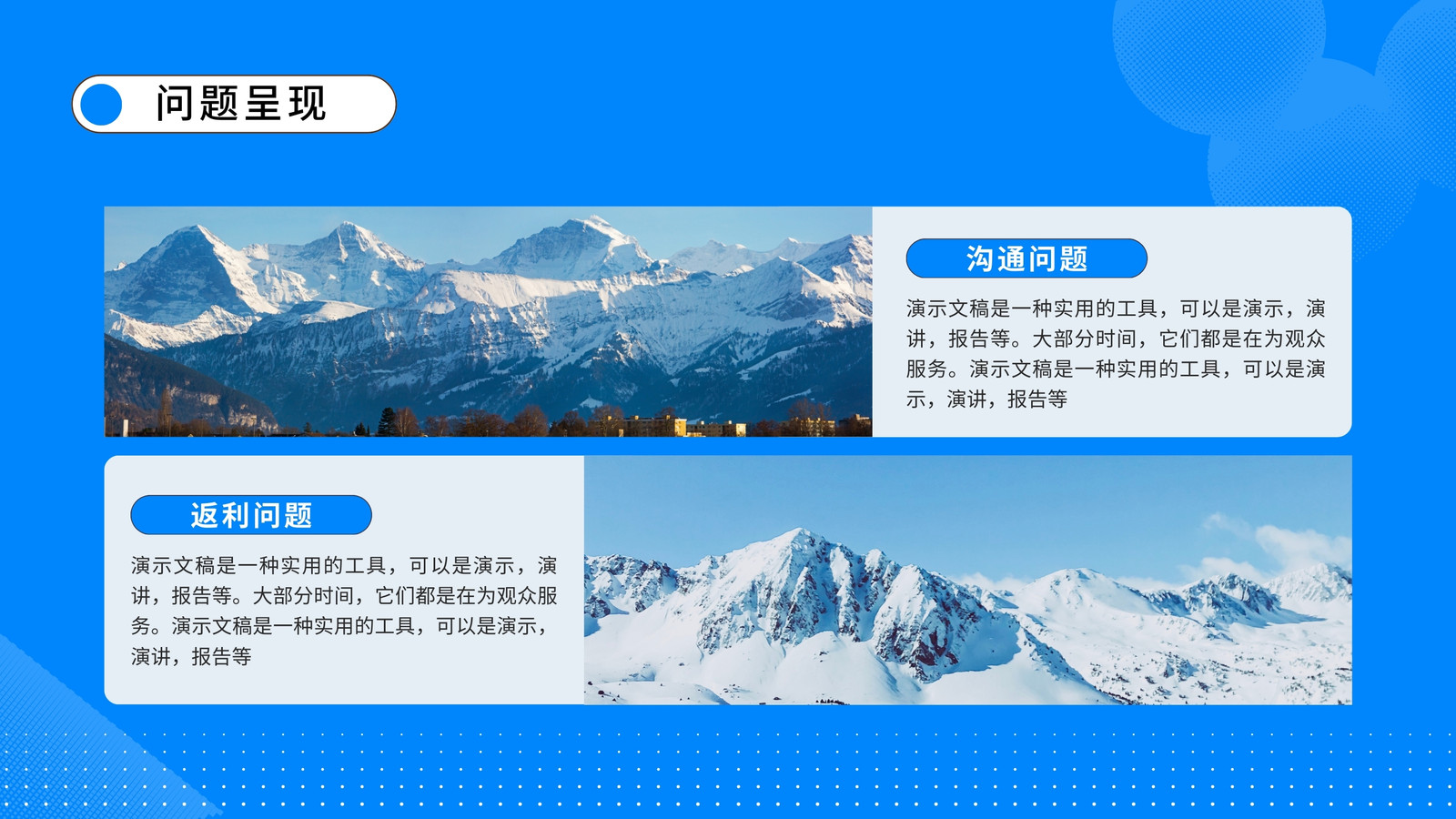 问题呈现

沟通问题

演示文稿是一种实用的工具，可以是演示，演讲，报告等。大部分时间，它们都是在为观众服务。演示文稿是一种实用的工具，可以是演示，演讲，报告等

返利问题

演示文稿是一种实用的工具，可以是演示，演讲，报告等。大部分时间，它们都是在为观众服务。演示文稿是一种实用的工具，可以是演示，演讲，报告等